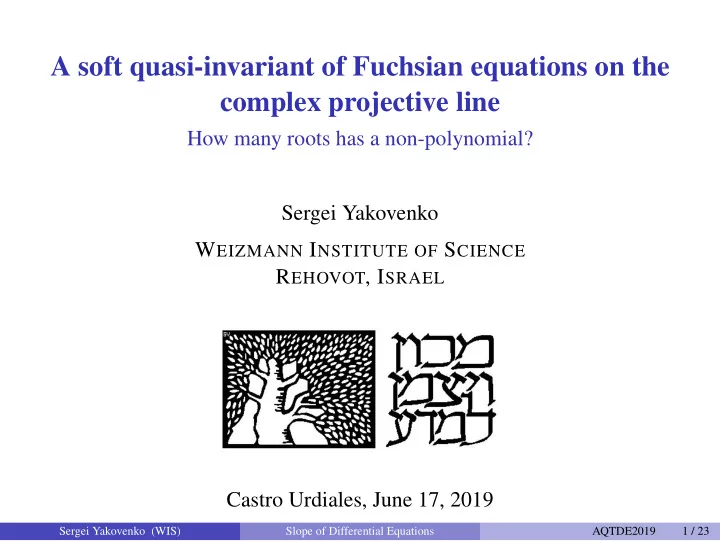 A soft quasi-invariant of Fuchsian equations on the complex projective line

How many roots has a non-polynomial?

Sergei Yakovenko

WEIZMANN INSTITUTE OF SCIENCE
REHOVOT, ISRAEL

מכון ויצמן למדע

Castro Urdiales, June 17, 2019

Sergei Yakovenko (WIS) Slope of Differential Equations AQTDE2019 1 / 23